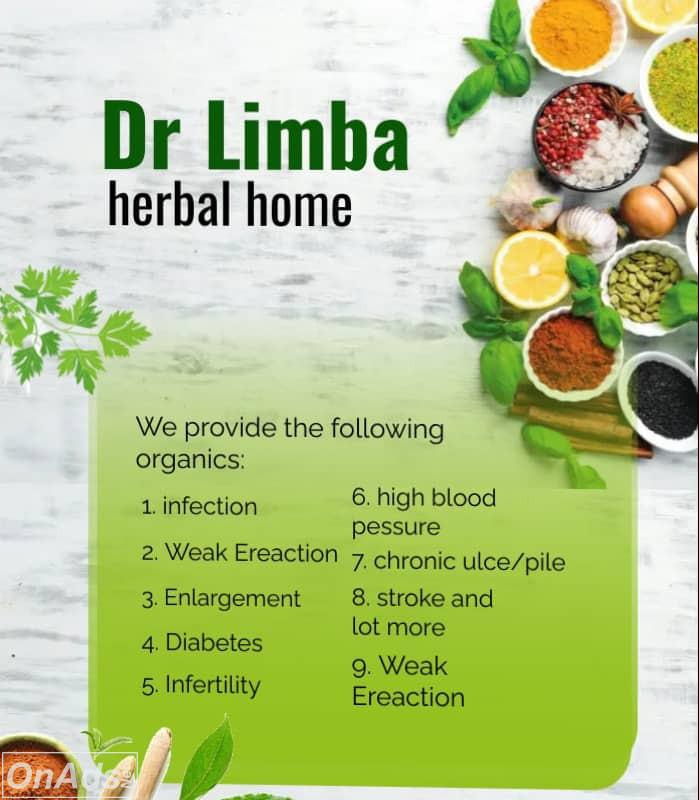 Dr Limba
herbal home

We provide the following organics:

1. infection

2. Weak Ereaction

3. Enlargement

4. Diabetes

5. Infertility

6. high blood pessure

7. chronic ulce/pile

8. stroke and lot more

9. Weak Ereaction

OnAds